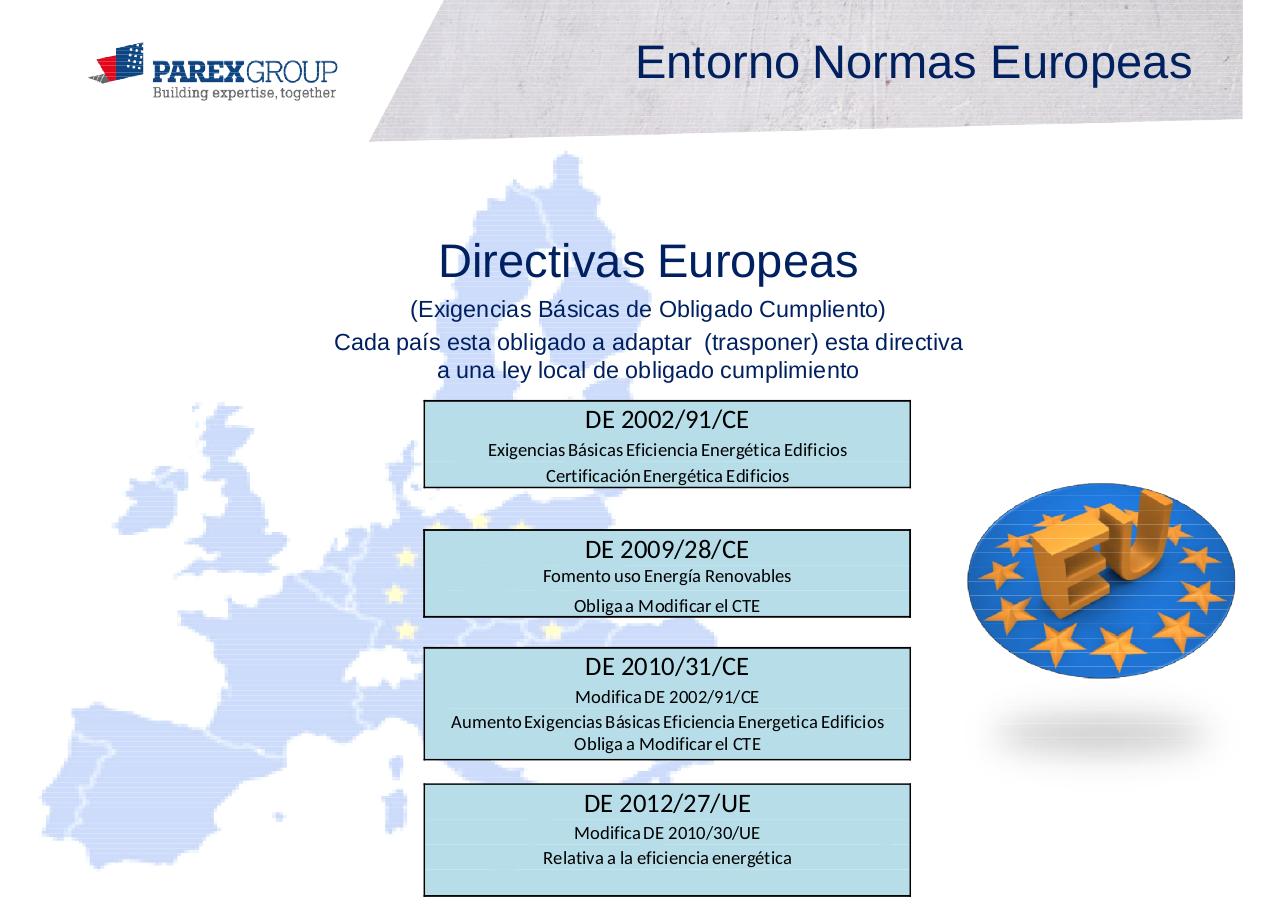 PAREXGROUP
Building expertise, together

Entorno Normas Europeas

Directivas Europeas

(Exigencias Básicas de Obligado Cumpliento)

Cada país esta obligado a adaptar (trasponer) esta directiva a una ley local de obligado cumplimiento

DE 2002/91/CE
Exigencias Básicas Eficiencia Energética Edificios
Certificación Energética Edificios

DE 2009/28/CE
Fomento uso Energía Renovables
Obliga a Modificar el CTE

DE 2010/31/CE
Modifica DE 2002/91/CE
Aumento Exigencias Básicas Eficiencia Energetica Edificios
Obliga a Modificar el CTE

DE 2012/27/UE
Modifica DE 2010/30/UE
Relativa a la eficiencia energética

EU